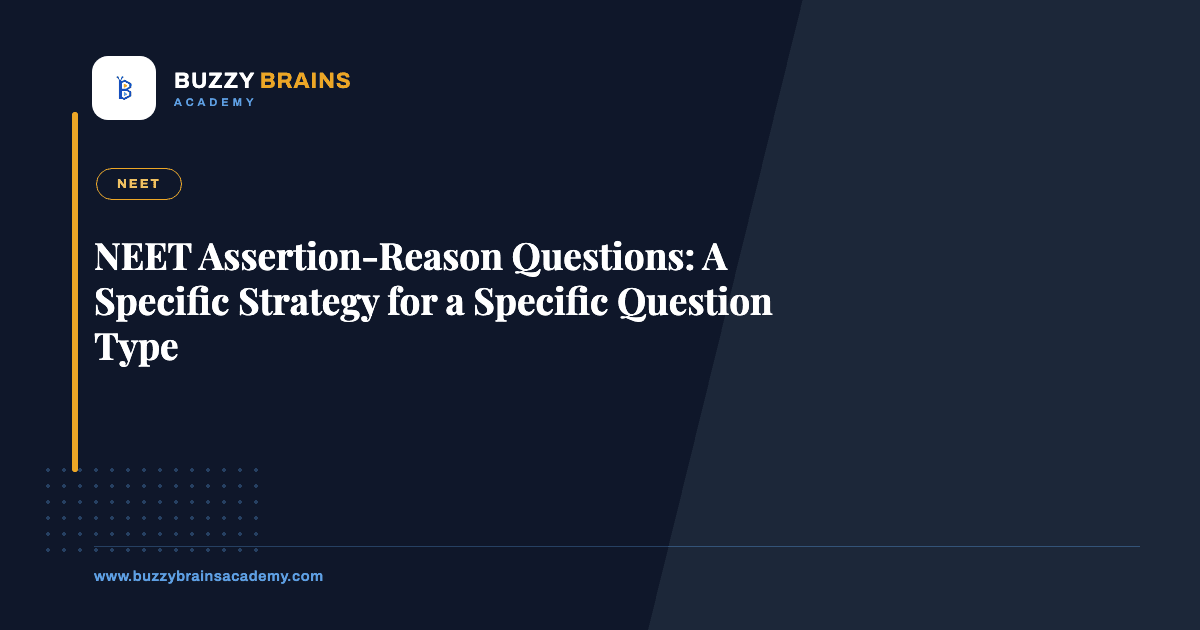 BUZZY BRAINS
ACADEMY

NEET

NEET Assertion-Reason Questions: A Specific Strategy for a Specific Question Type

www.buzzybrainsacademy.com